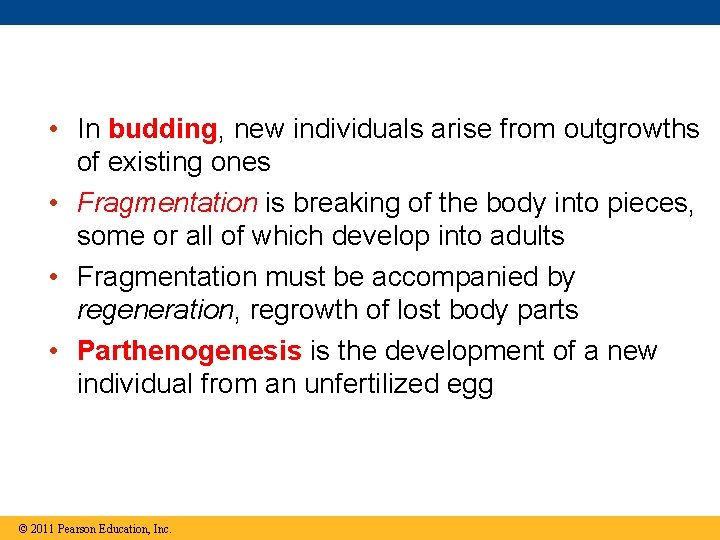 • In budding, new individuals arise from outgrowths of existing ones

• Fragmentation is breaking of the body into pieces, some or all of which develop into adults

• Fragmentation must be accompanied by regeneration, regrowth of lost body parts

• Parthenogenesis is the development of a new individual from an unfertilized egg

© 2011 Pearson Education, Inc.